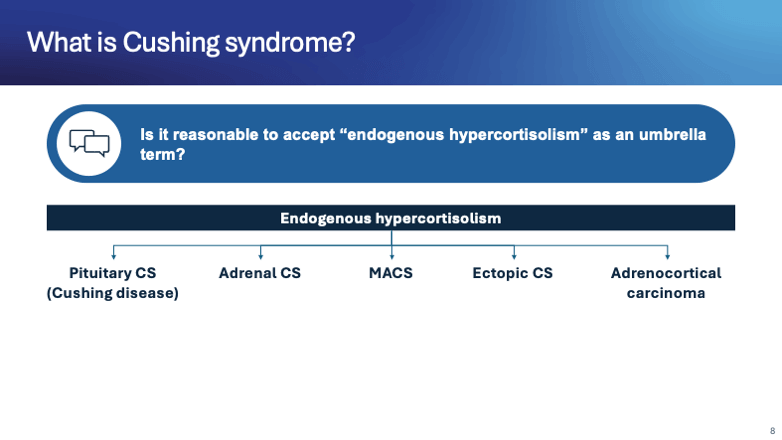 What is Cushing syndrome?

Is it reasonable to accept “endogenous hypercortisolism” as an umbrella term?

Endogenous hypercortisolism

Pituitary CS (Cushing disease)

Adrenal CS

MACS

Ectopic CS

Adrenocortical carcinoma

8